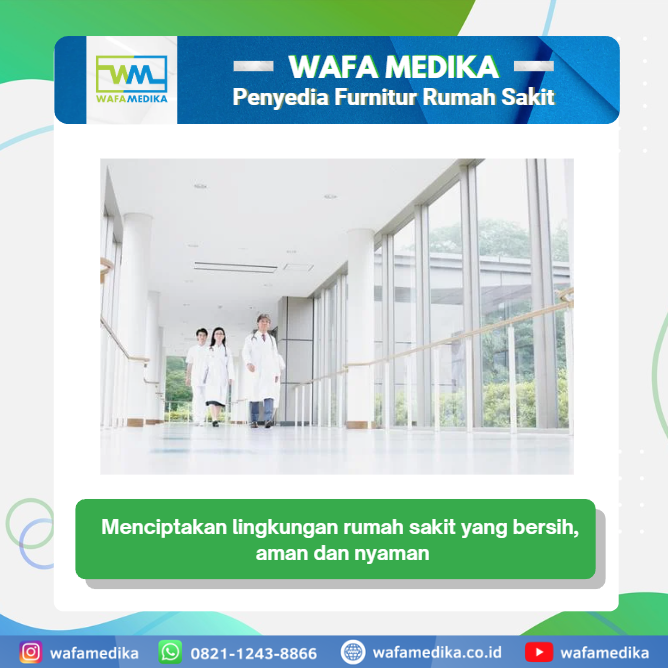 WM
WAFAMEDIKA

WAFA MEDIKA
Penyedia Furnitur Rumah Sakit

Menciptakan lingkungan rumah sakit yang bersih, aman dan nyaman

wafamedika 0821-1243-8866 wafamedika.co.id wafamedika